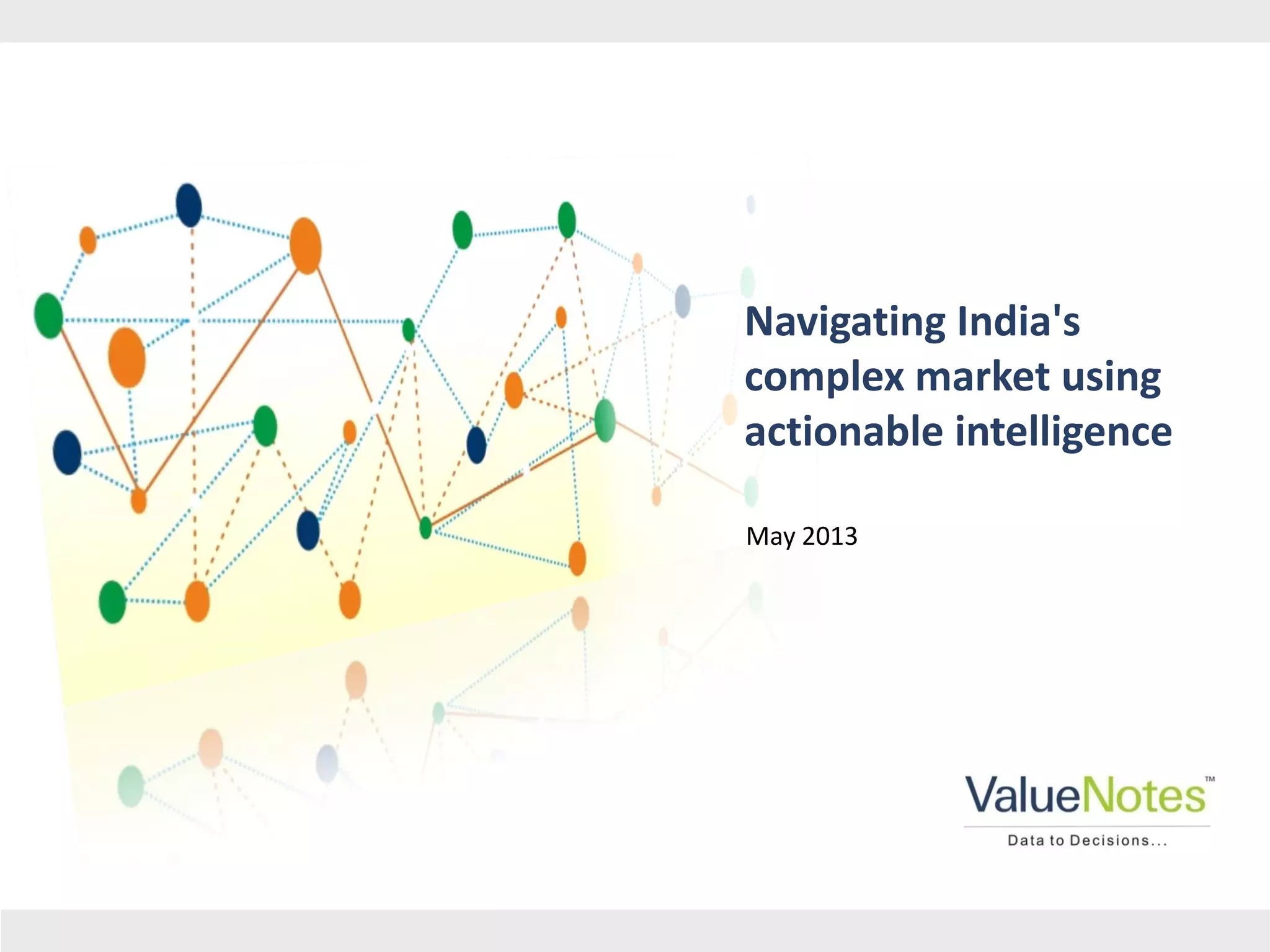 Navigating India's complex market using actionable intelligence

May 2013

ValueNotes™
Data to Decisions...